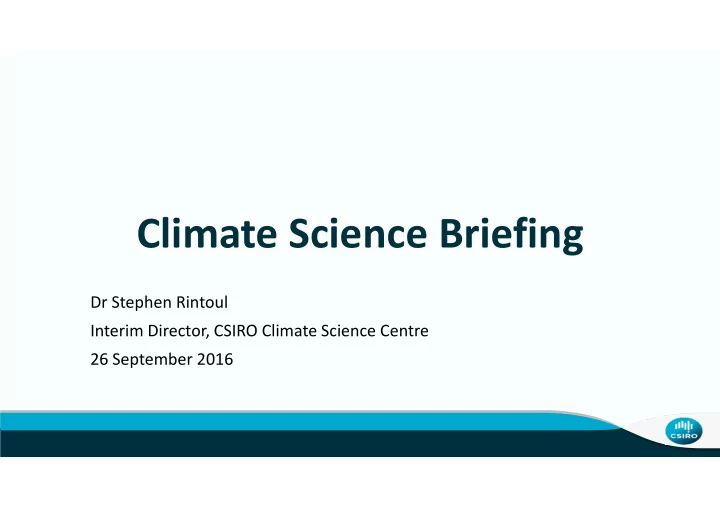 Climate Science Briefing

Dr Stephen Rintoul
Interim Director, CSIRO Climate Science Centre
26 September 2016

CSIRO